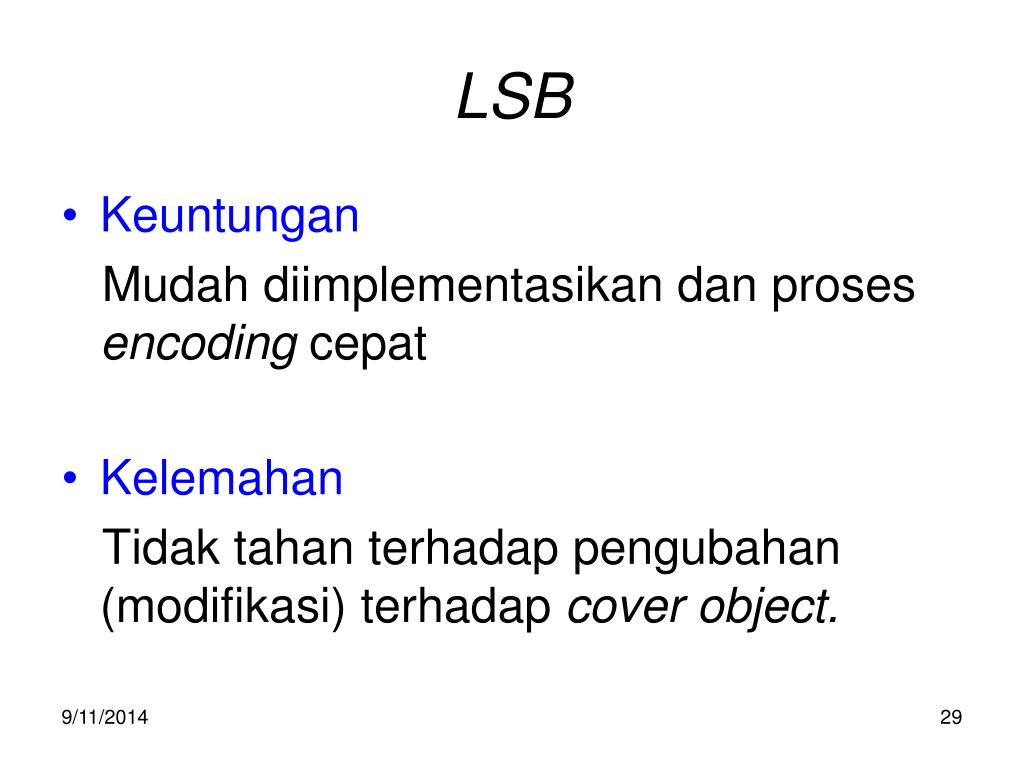 LSB

• Keuntungan

Mudah diimplementasikan dan proses encoding cepat

• Kelemahan

Tidak tahan terhadap pengubahan (modifikasi) terhadap cover object.

9/11/2014

29